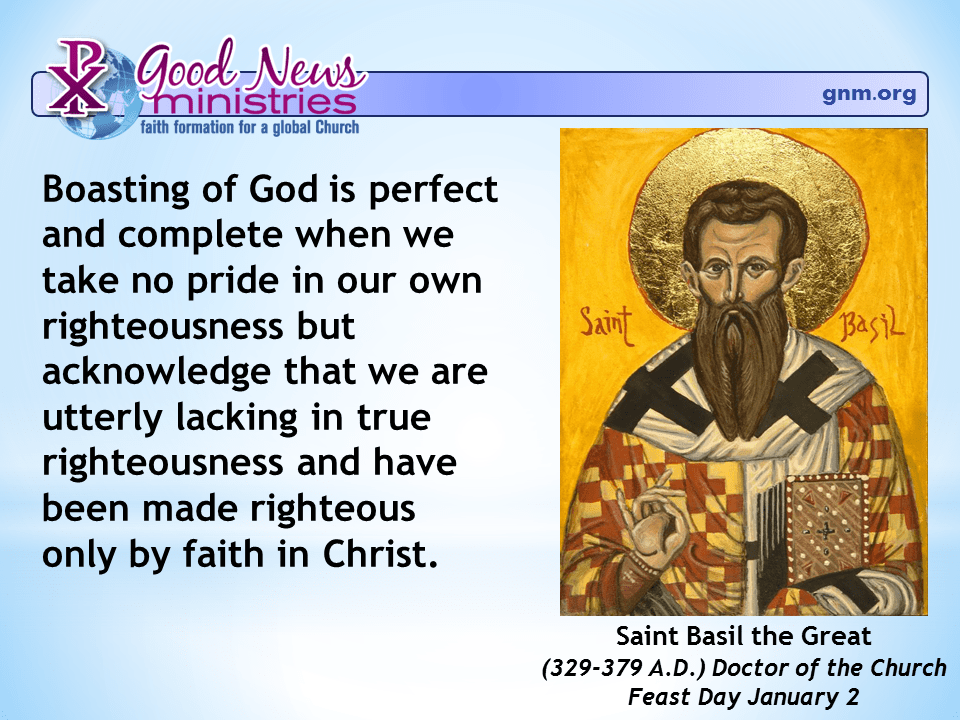 Good News ministries
faith formation for a global Church

gnm.org

Boasting of God is perfect and complete when we take no pride in our own righteousness but acknowledge that we are utterly lacking in true righteousness and have been made righteous only by faith in Christ.

Saint Basil

Saint Basil the Great
(329-379 A.D.) Doctor of the Church
Feast Day January 2